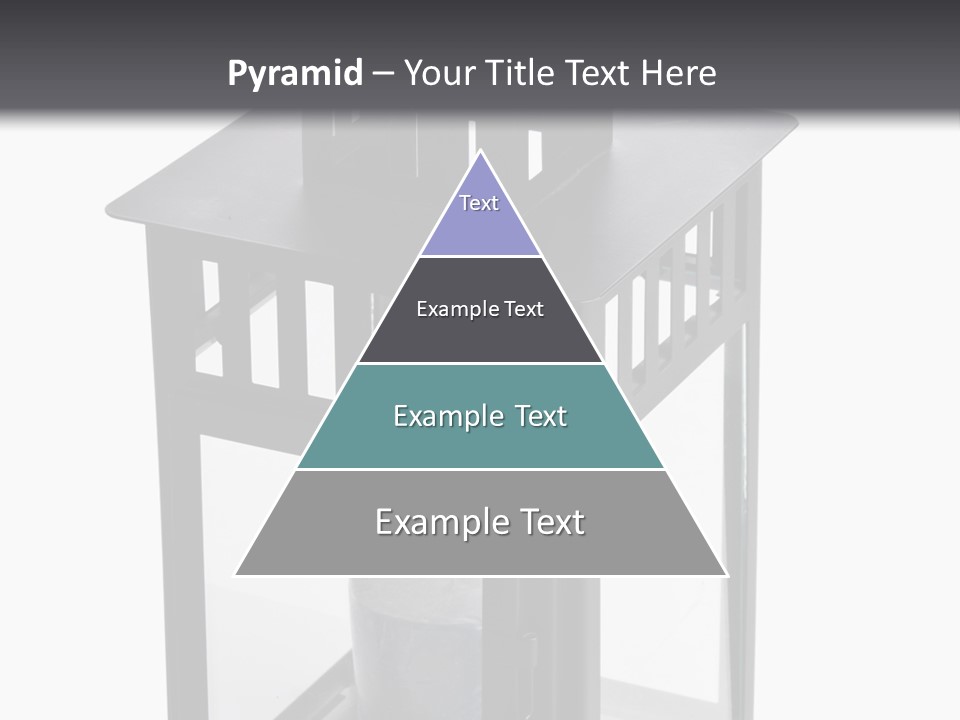 Pyramid – Your Title Text Here

Text

Example Text

Example Text

Example Text